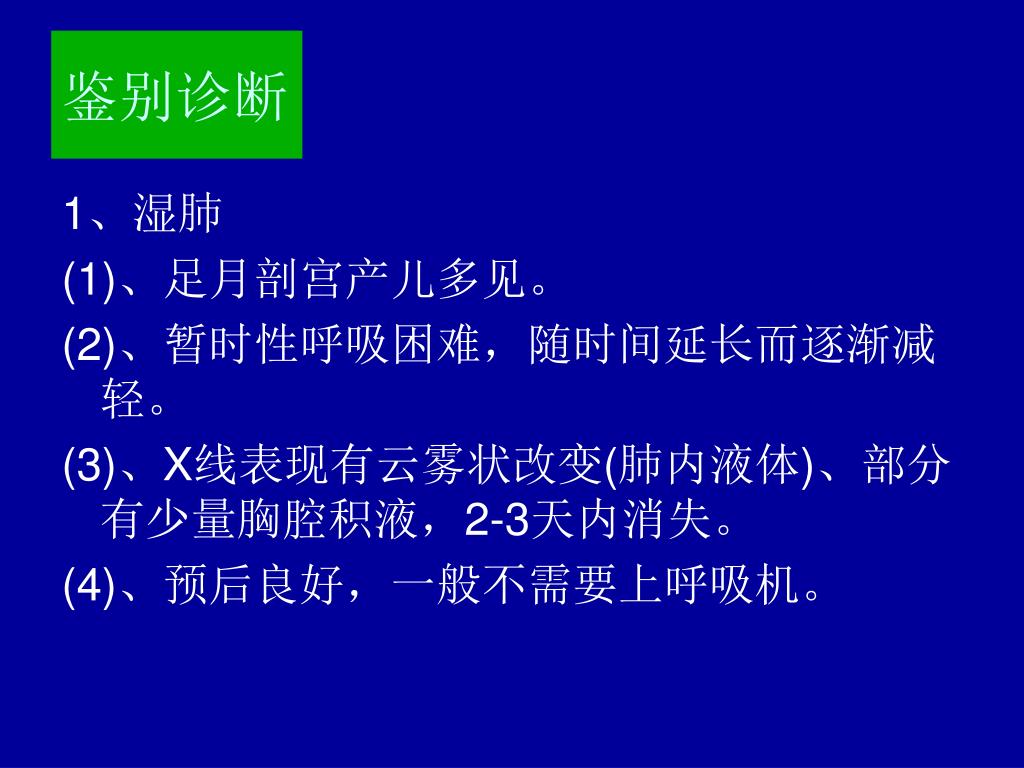 鉴别诊断

1、湿肺

(1)、足月剖宫产儿多见。

(2)、暂时性呼吸困难，随时间延长而逐渐减轻。

(3)、X线表现有云雾状改变(肺内液体)、部分有少量胸腔积液，2-3天内消失。

(4)、预后良好，一般不需要上呼吸机。